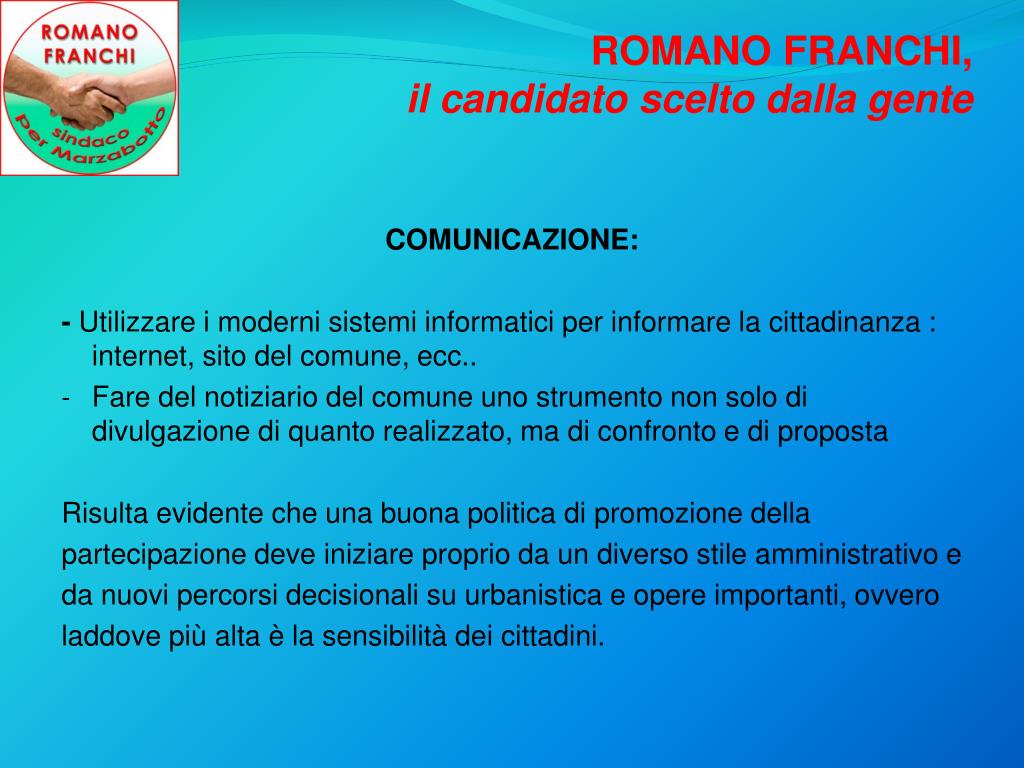 ROMANO FRANCHI
sindaco per Marzabotto

ROMANO FRANCHI,
il candidato scelto dalla gente

COMUNICAZIONE:

- Utilizzare i moderni sistemi informatici per informare la cittadinanza : internet, sito del comune, ecc..
- Fare del notiziario del comune uno strumento non solo di divulgazione di quanto realizzato, ma di confronto e di proposta

Risulta evidente che una buona politica di promozione della partecipazione deve iniziare proprio da un diverso stile amministrativo e da nuovi percorsi decisionali su urbanistica e opere importanti, ovvero laddove più alta è la sensibilità dei cittadini.